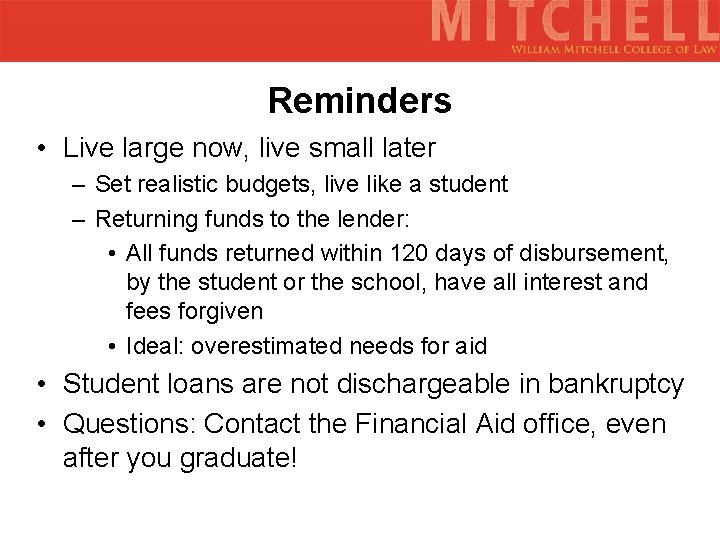 MITCHELL
WILLIAM MITCHELL COLLEGE OF LAW

Reminders

• Live large now, live small later
– Set realistic budgets, live like a student
– Returning funds to the lender:
• All funds returned within 120 days of disbursement, by the student or the school, have all interest and fees forgiven
• Ideal: overestimated needs for aid
• Student loans are not dischargeable in bankruptcy
• Questions: Contact the Financial Aid office, even after you graduate!